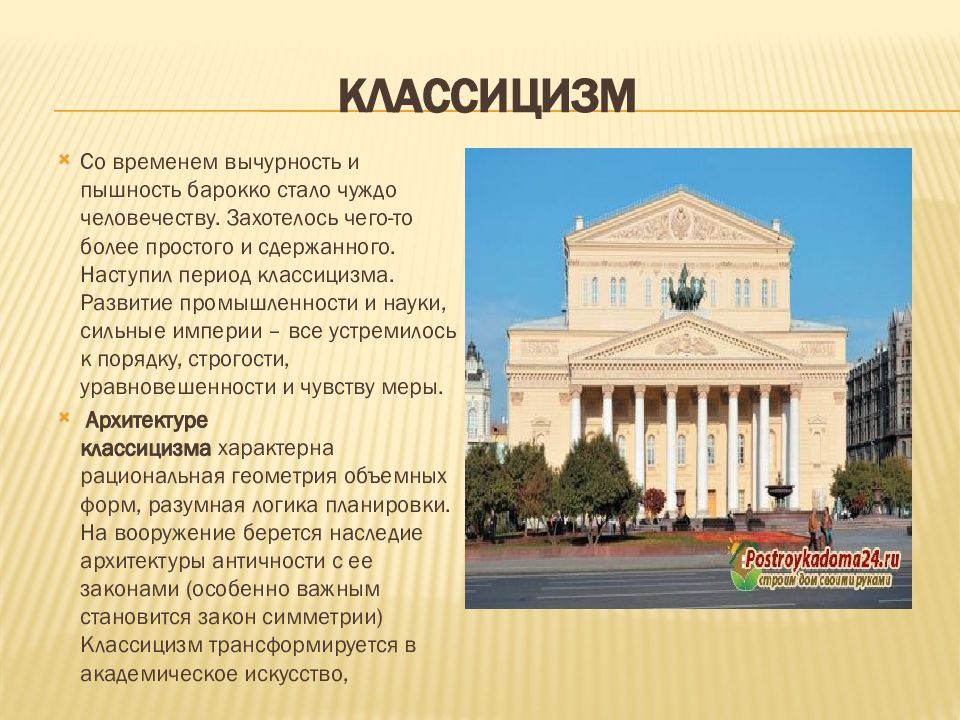 КЛАССИЦИЗМ

Со временем вычурность и пышность барокко стало чуждо человечеству. Захотелось чего-то более простого и сдержанного. Наступил период классицизма. Развитие промышленности и науки, сильные империи – все устремилось к порядку, строгости, уравновешенности и чувству меры.

Архитектуре классицизма характерна рациональная геометрия объемных форм, разумная логика планировки. На вооружение берется наследие архитектуры античности с ее законами (особенно важным становится закон симметрии) Классицизм трансформируется в академическое искусство,

Postroykadoma24.ru
строим дом своими руками